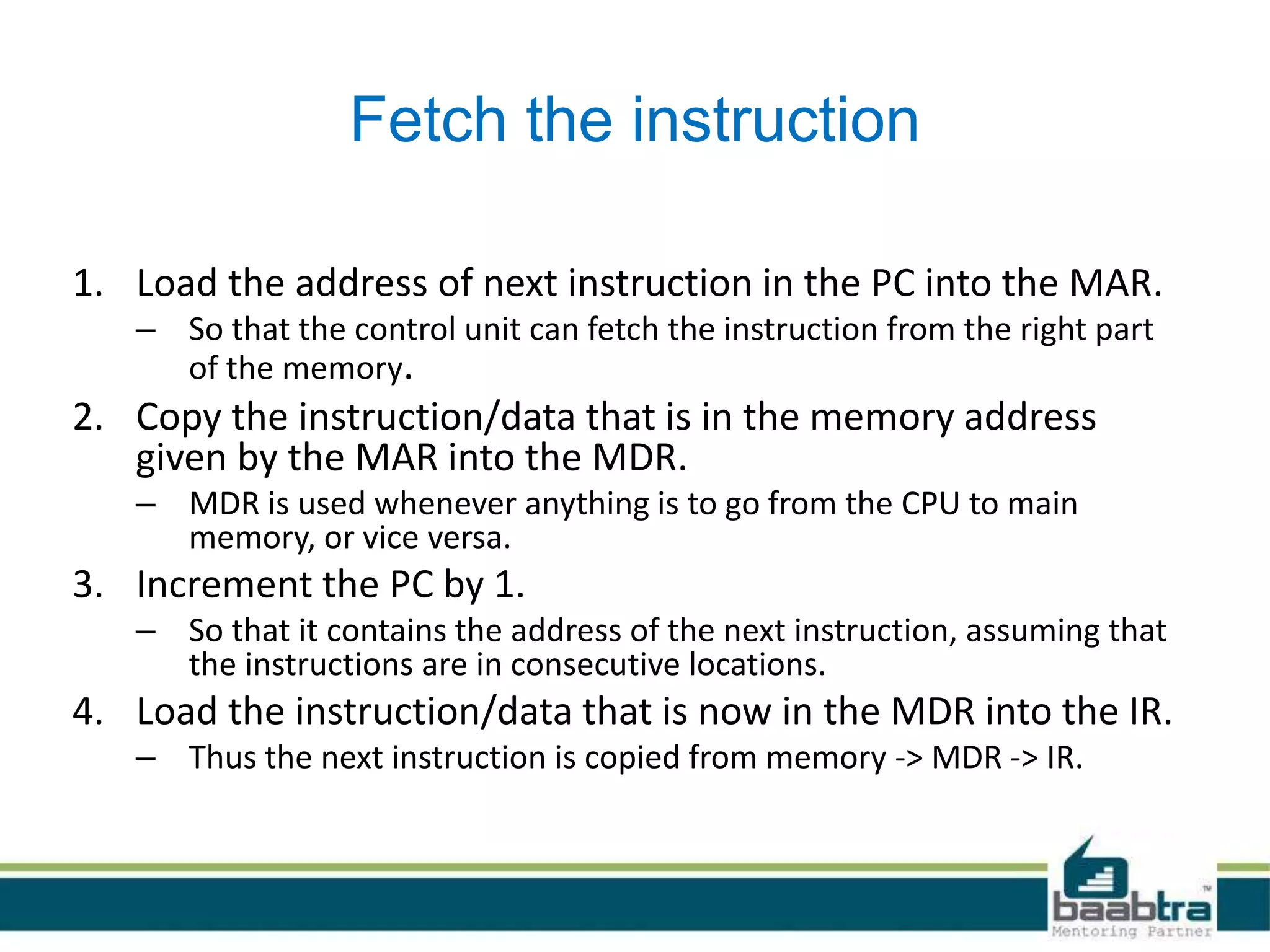 Fetch the instruction

1. Load the address of next instruction in the PC into the MAR.
– So that the control unit can fetch the instruction from the right part of the memory.

2. Copy the instruction/data that is in the memory address given by the MAR into the MDR.
– MDR is used whenever anything is to go from the CPU to main memory, or vice versa.

3. Increment the PC by 1.
– So that it contains the address of the next instruction, assuming that the instructions are in consecutive locations.

4. Load the instruction/data that is now in the MDR into the IR.
– Thus the next instruction is copied from memory -> MDR -> IR.

baabtra™
Mentoring Partner